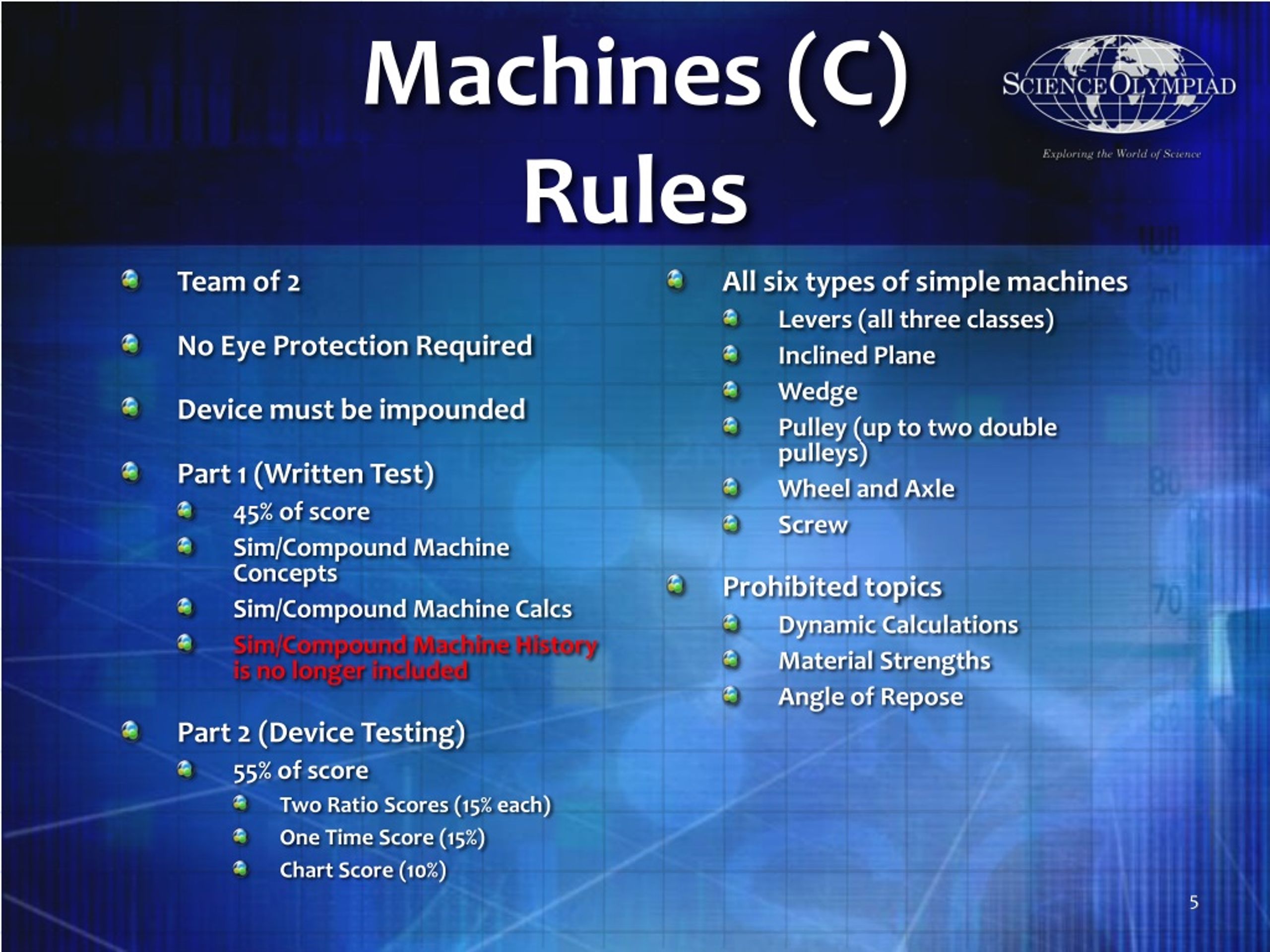 Machines (C) Rules

SCIENCE OLYMPIAD
Exploring the World of Science

Team of 2

No Eye Protection Required

Device must be impounded

Part 1 (Written Test)
45% of score
Sim/Compound Machine Concepts
Sim/Compound Machine Calcs
Sim/Compound Machine History is no longer included

Part 2 (Device Testing)
55% of score
Two Ratio Scores (15% each)
One Time Score (15%)
Chart Score (10%)

All six types of simple machines
Levers (all three classes)
Inclined Plane
Wedge
Pulley (up to two double pulleys)
Wheel and Axle
Screw

Prohibited topics
Dynamic Calculations
Material Strengths
Angle of Repose

5